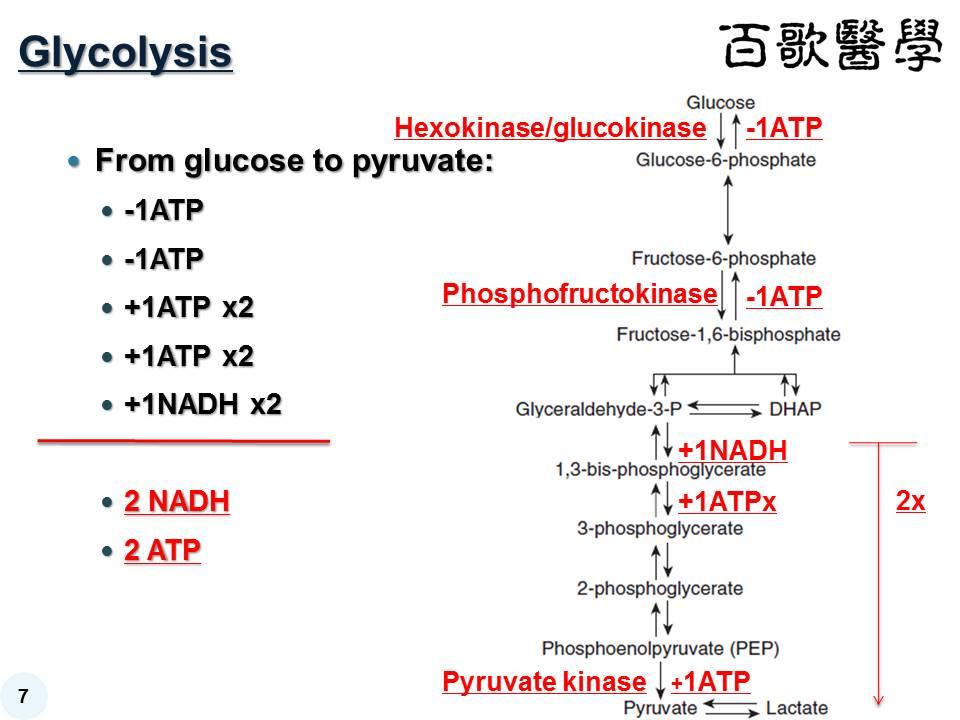 Glycolysis

百歌醫學

- From glucose to pyruvate:
  - -1ATP
  - -1ATP
  - +1ATP x2
  - +1ATP x2
  - +1NADH x2

- 2 NADH
- 2 ATP

Glucose
Hexokinase/glucokinase -1ATP
Glucose-6-phosphate
Fructose-6-phosphate
Phosphofructokinase -1ATP
Fructose-1,6-bisphosphate
Glyceraldehyde-3-P DHAP
+1NADH
1,3-bis-phosphoglycerate
+1ATPx
2x
3-phosphoglycerate
2-phosphoglycerate
Phosphoenolpyruvate (PEP)
Pyruvate kinase +1ATP
Pyruvate Lactate

7